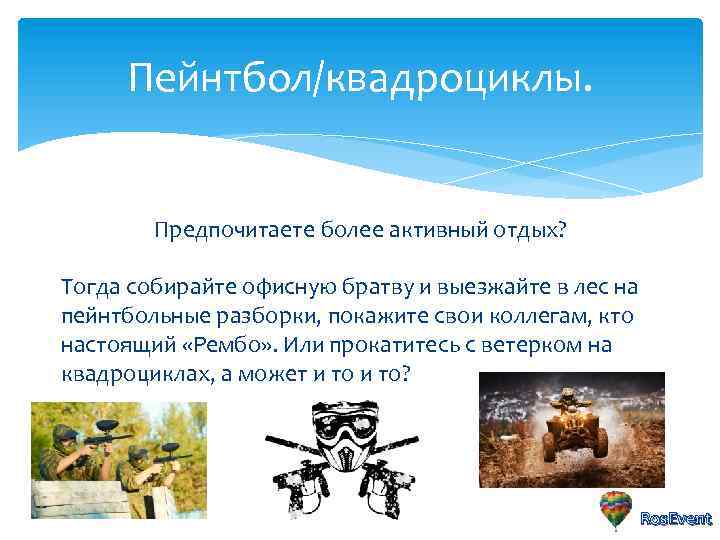 Пейнтбол/квадроциклы.

Предпочитаете более активный отдых?

Тогда собирайте офисную братву и выезжайте в лес на пейнтбольные разборки, покажите свои коллегам, кто настоящий «Рембо». Или прокатитесь с ветерком на квадроциклах, а может и то и то?

RosEvent